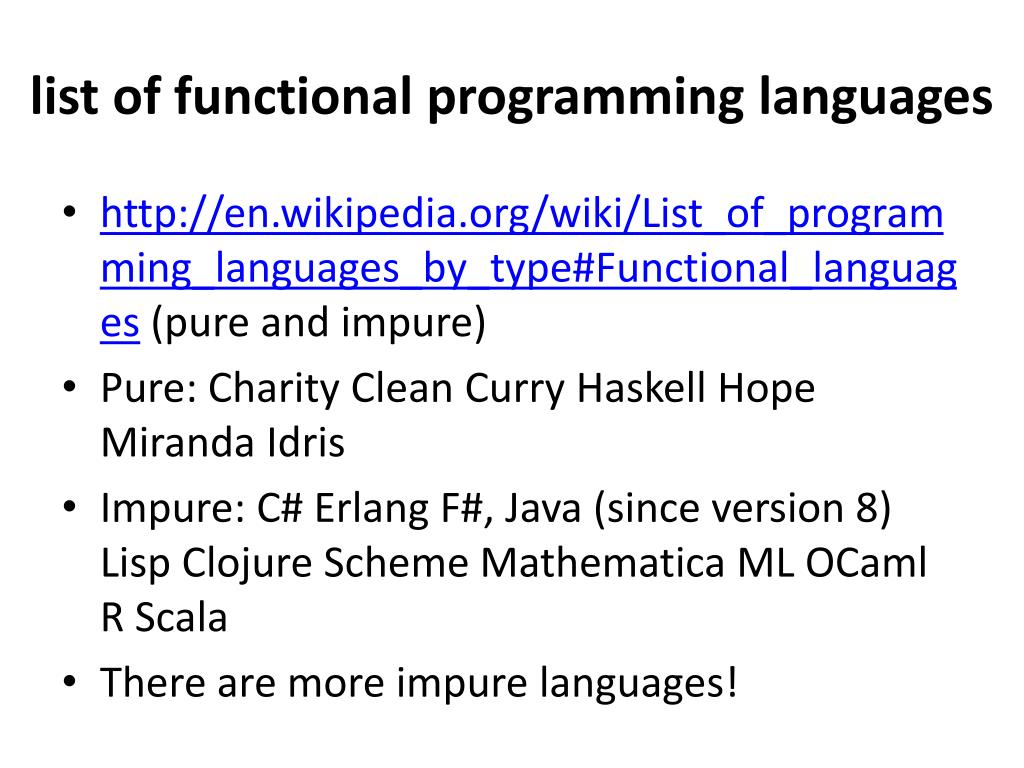 list of functional programming languages

• http://en.wikipedia.org/wiki/List_of_programming_languages_by_type#Functional_languages (pure and impure)
• Pure: Charity Clean Curry Haskell Hope Miranda Idris
• Impure: C# Erlang F#, Java (since version 8) Lisp Clojure Scheme Mathematica ML OCaml R Scala
• There are more impure languages!